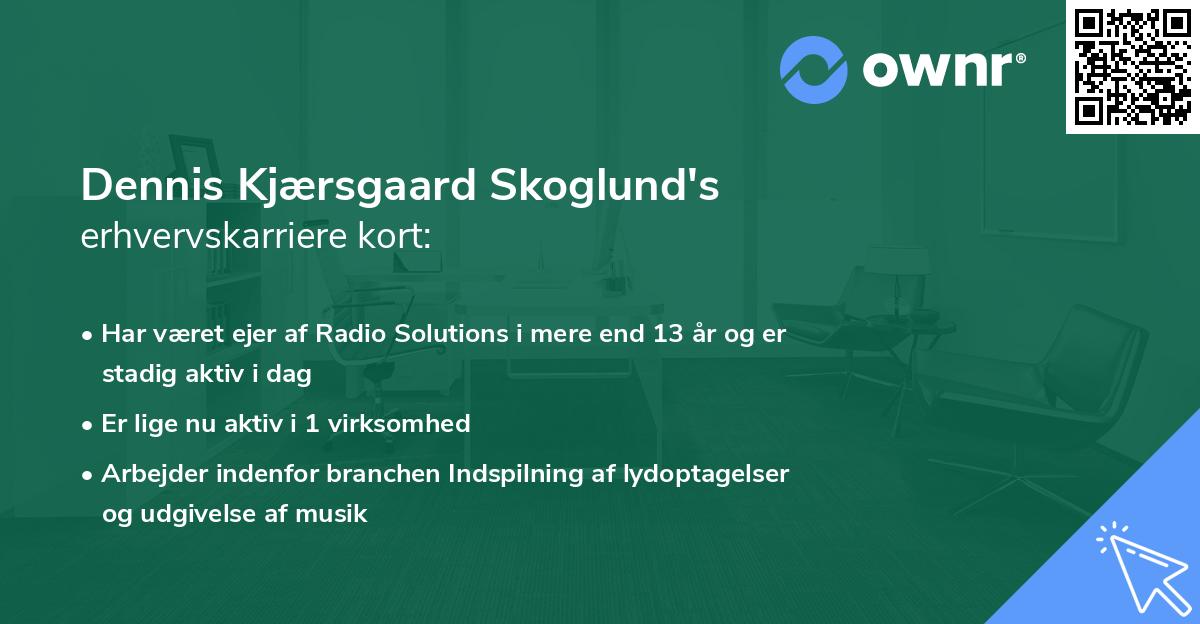 ownr®

Dennis Kjærsgaard Skoglund's
erhvervskarriere kort:

• Har været ejer af Radio Solutions i mere end 13 år og er stadig aktiv i dag
• Er lige nu aktiv i 1 virksomhed
• Arbejder indenfor branchen Indspilning af lydoptagelser og udgivelse af musik